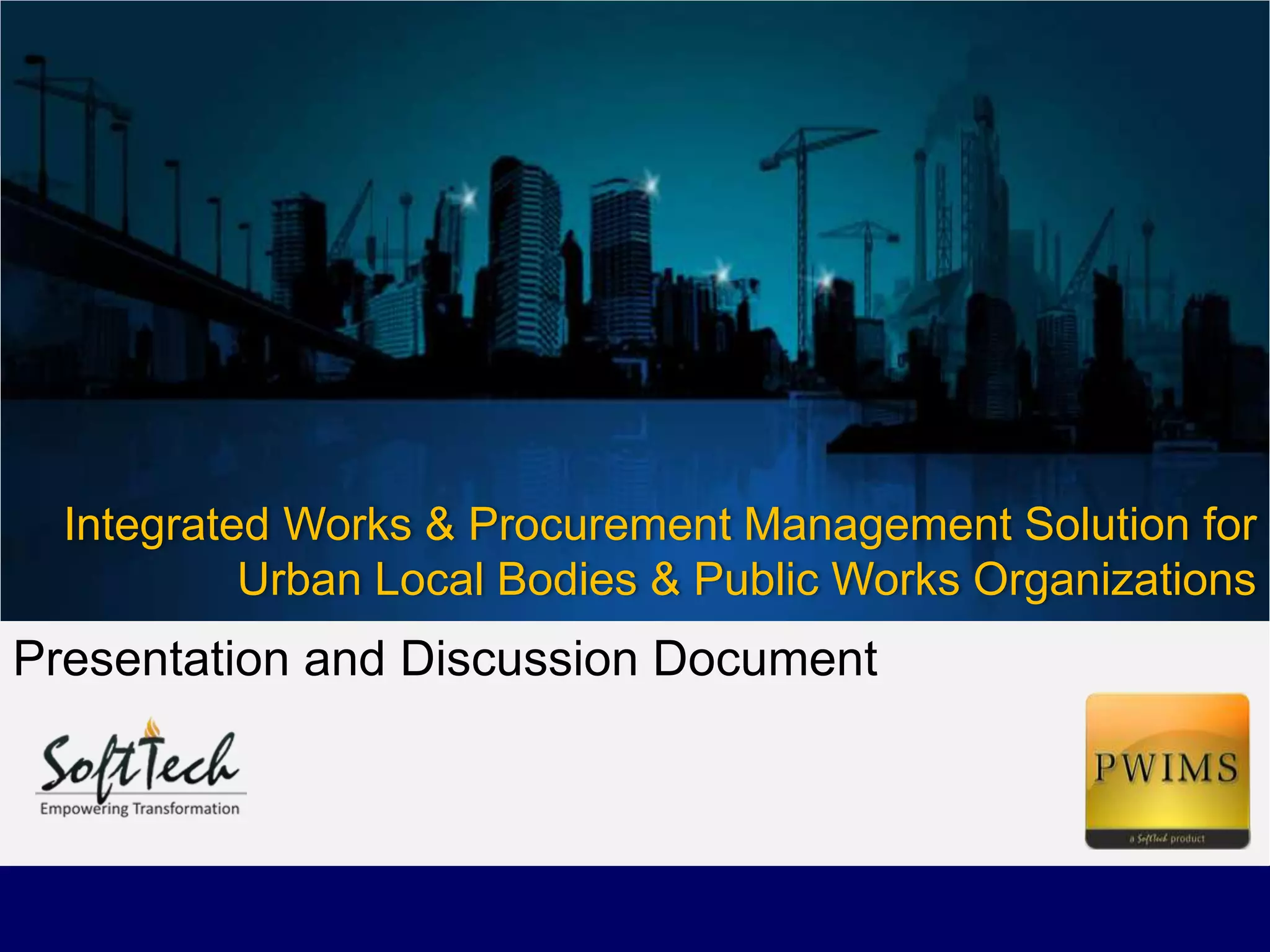 Integrated Works & Procurement Management Solution for Urban Local Bodies & Public Works Organizations

Presentation and Discussion Document

SoftTech
Empowering Transformation

PWIMS
a SoftTech product